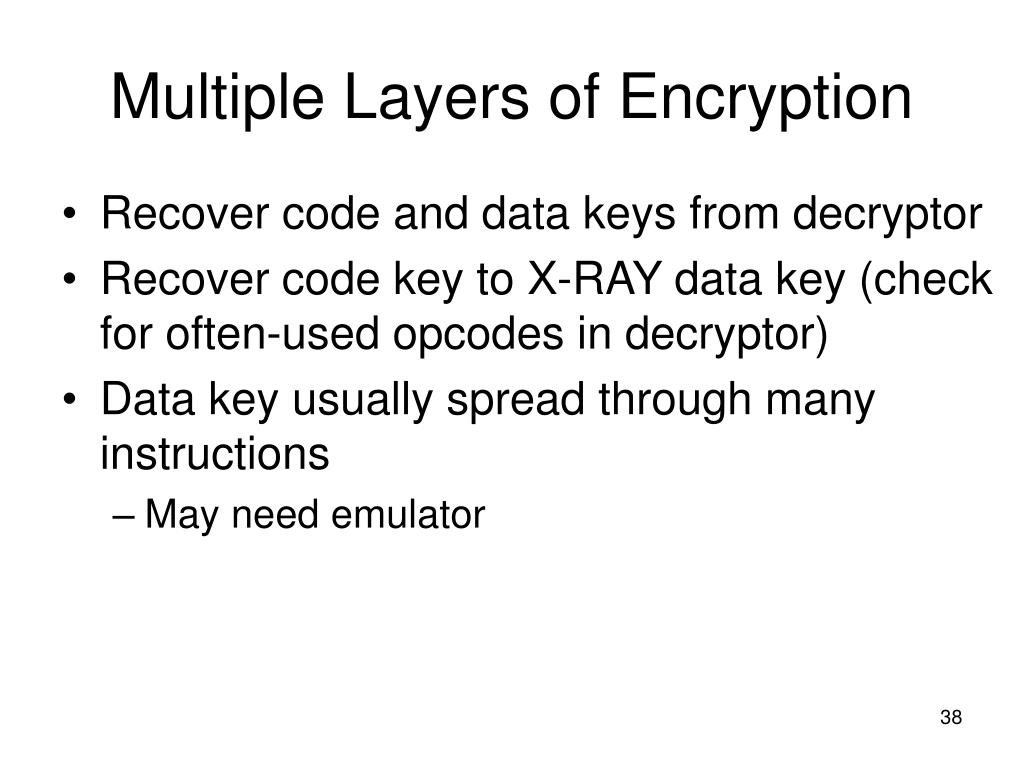 Multiple Layers of Encryption

• Recover code and data keys from decryptor
• Recover code key to X-RAY data key (check for often-used opcodes in decryptor)
• Data key usually spread through many instructions
– May need emulator

38